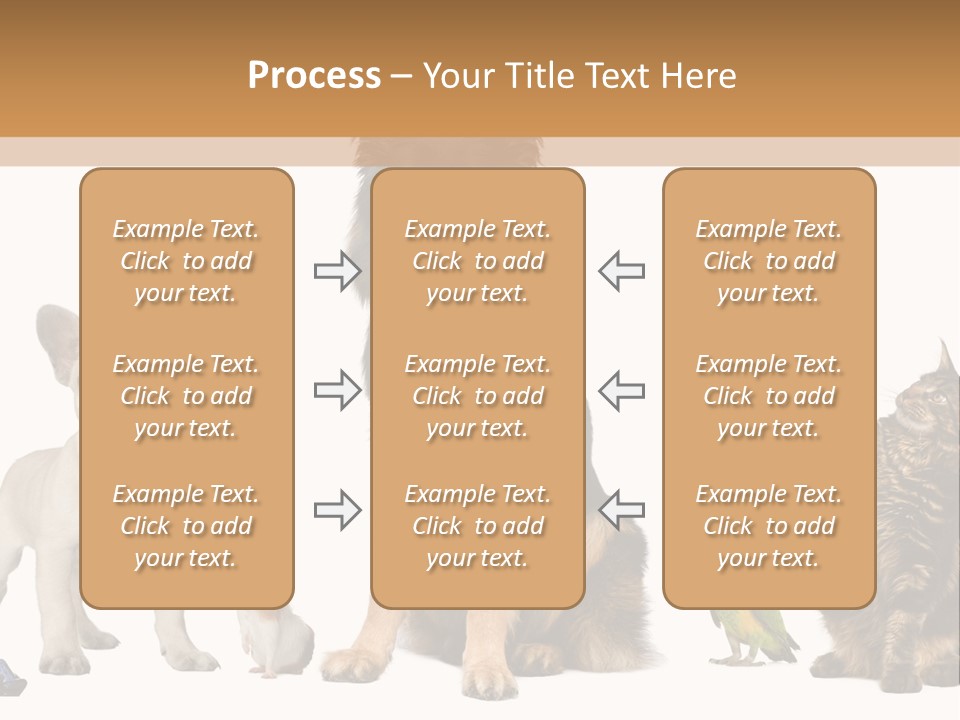 Process – Your Title Text Here

Example Text. Click to add your text.

Example Text. Click to add your text.

Example Text. Click to add your text.

Example Text. Click to add your text.

Example Text. Click to add your text.

Example Text. Click to add your text.

Example Text. Click to add your text.

Example Text. Click to add your text.

Example Text. Click to add your text.